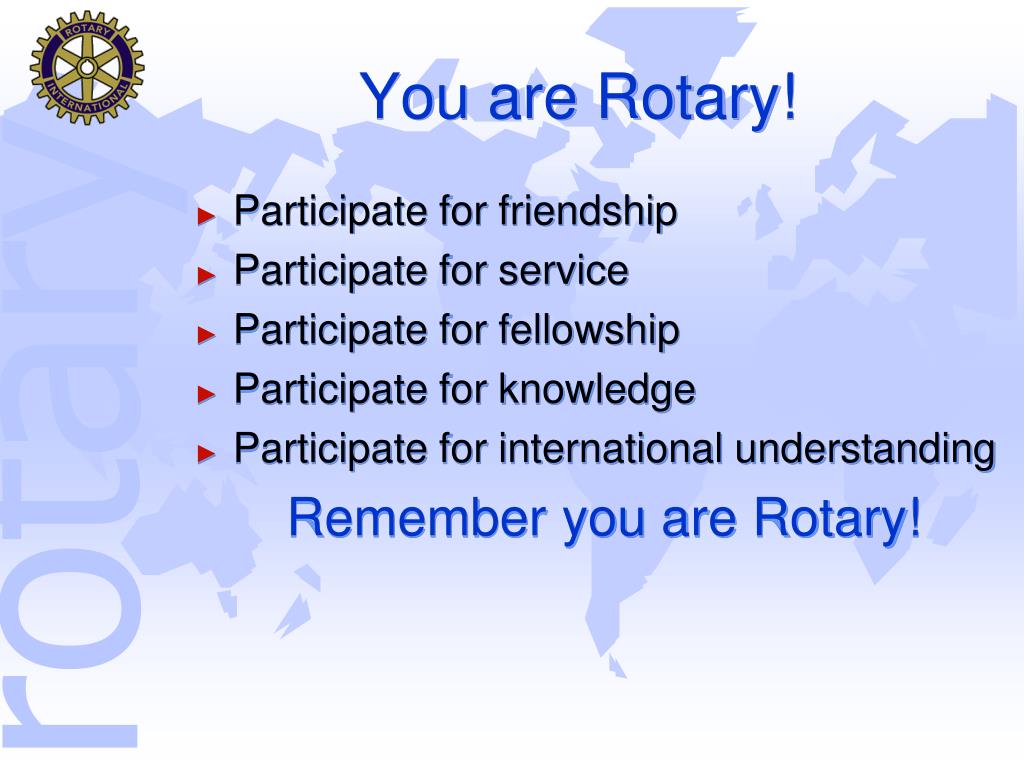 ROTARY INTERNATIONAL

rotary

You are Rotary!

► Participate for friendship
► Participate for service
► Participate for fellowship
► Participate for knowledge
► Participate for international understanding

Remember you are Rotary!